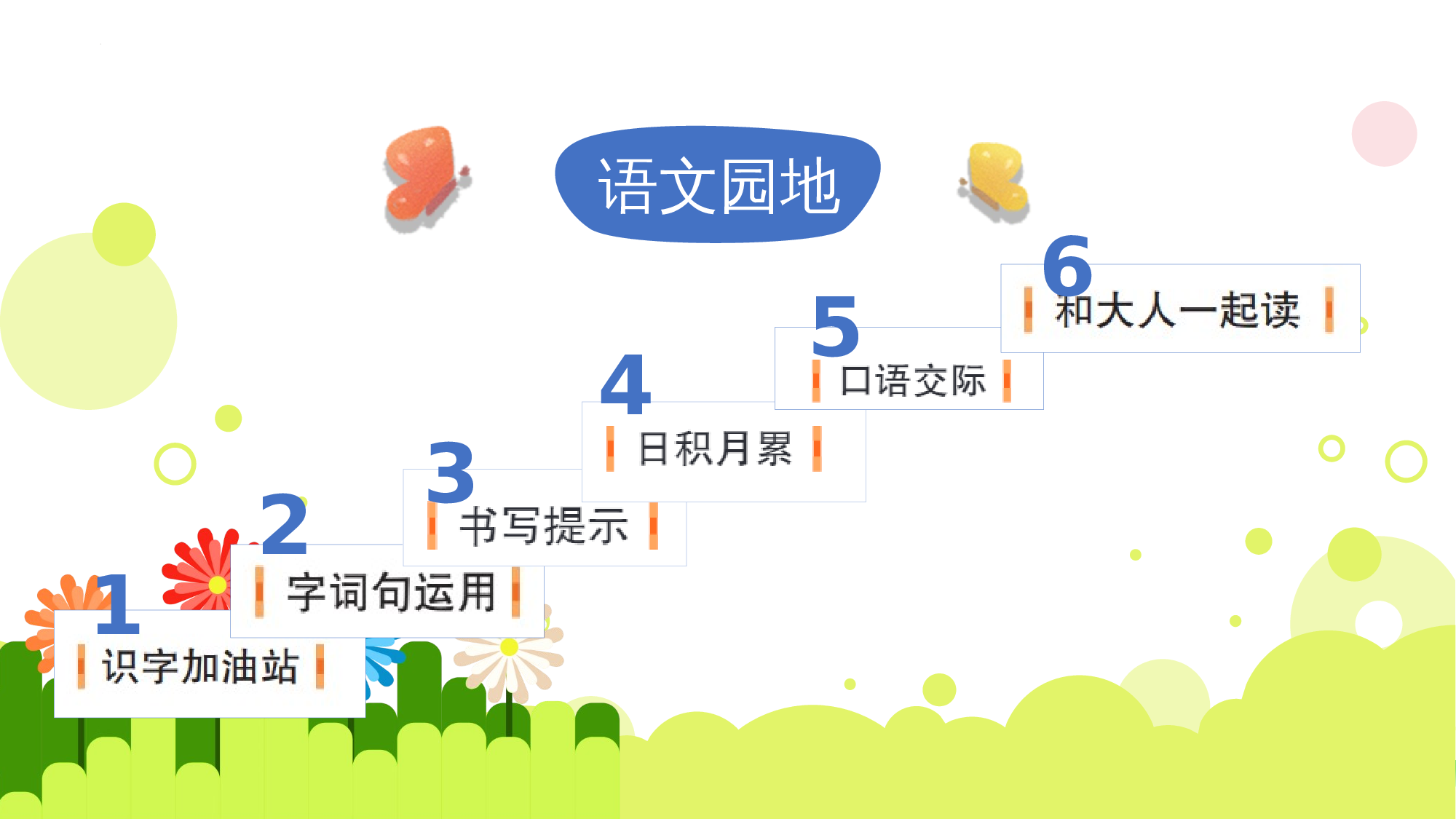 语文园地

1 识字加油站

2 字词句运用

3 书写提示

4 日积月累

5 口语交际

6 和大人一起读